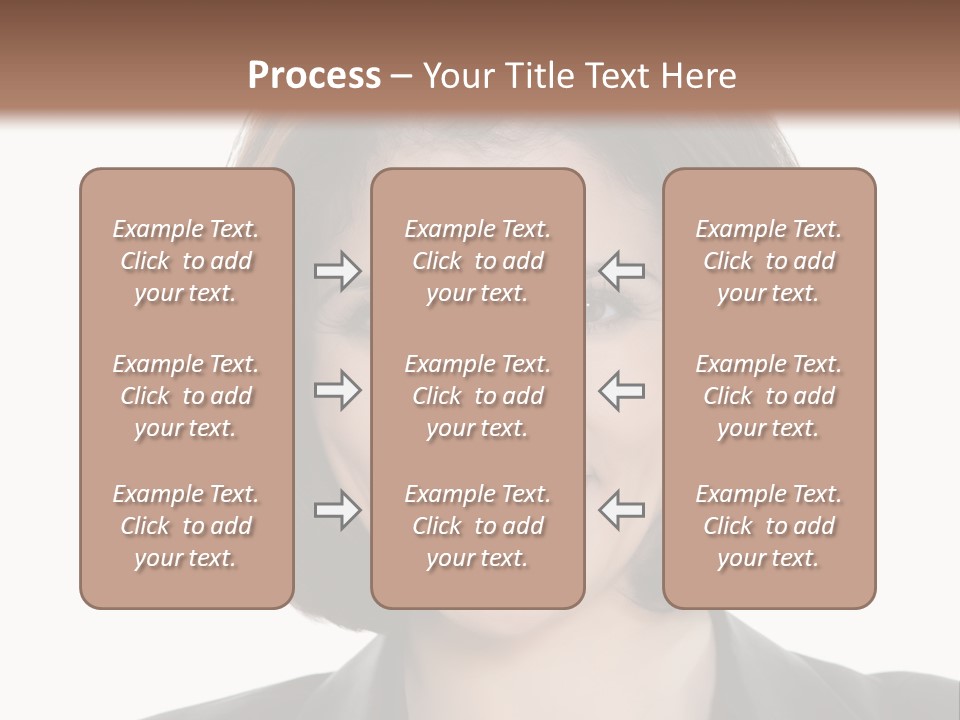 Process – Your Title Text Here

Example Text. Click to add your text.

Example Text. Click to add your text.

Example Text. Click to add your text.

Example Text. Click to add your text.

Example Text. Click to add your text.

Example Text. Click to add your text.

Example Text. Click to add your text.

Example Text. Click to add your text.

Example Text. Click to add your text.